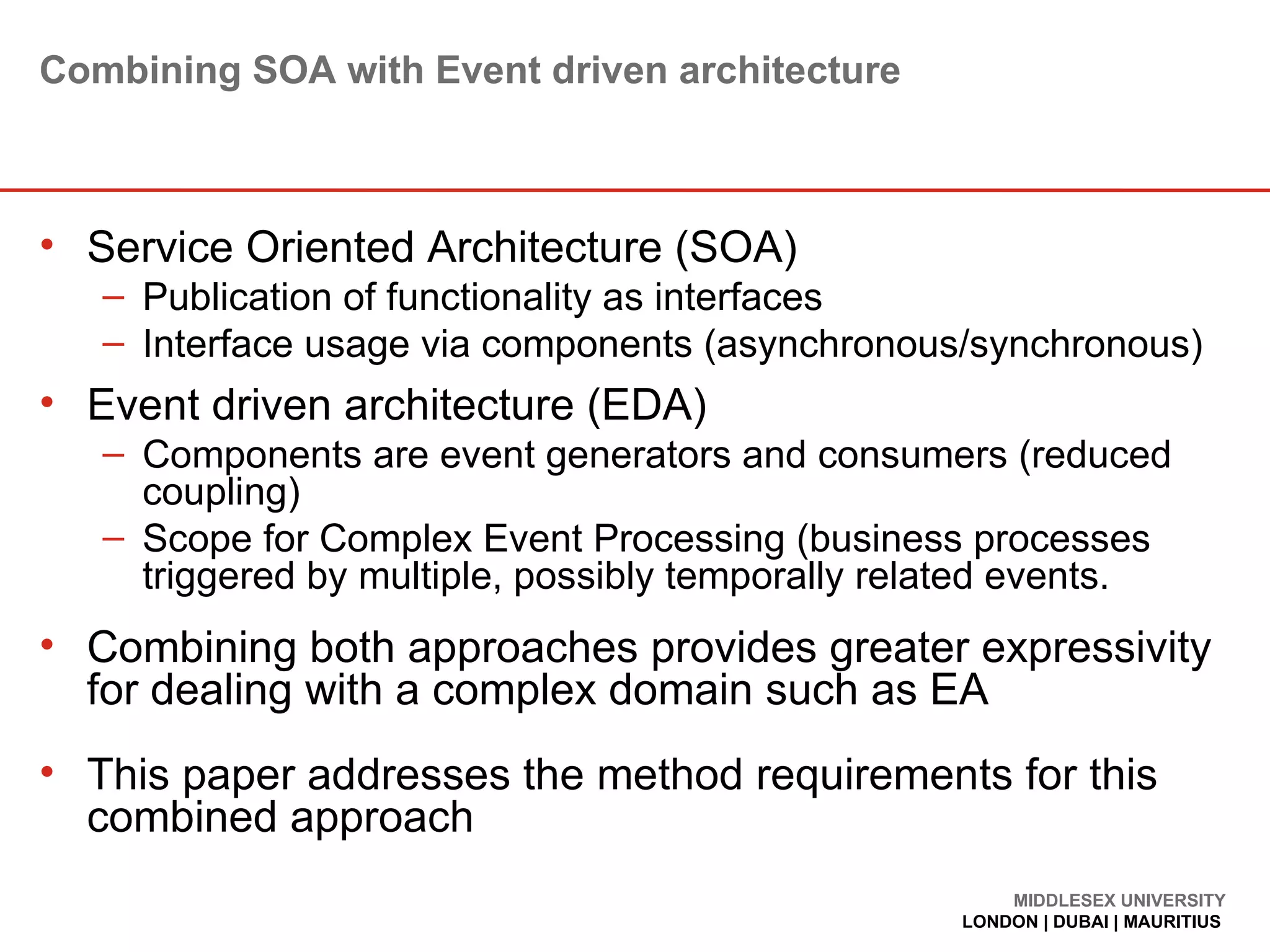 Combining SOA with Event driven architecture

• Service Oriented Architecture (SOA)
  – Publication of functionality as interfaces
  – Interface usage via components (asynchronous/synchronous)

• Event driven architecture (EDA)
  – Components are event generators and consumers (reduced coupling)
  – Scope for Complex Event Processing (business processes triggered by multiple, possibly temporally related events.

• Combining both approaches provides greater expressivity for dealing with a complex domain such as EA

• This paper addresses the method requirements for this combined approach

MIDDLESEX UNIVERSITY
LONDON | DUBAI | MAURITIUS